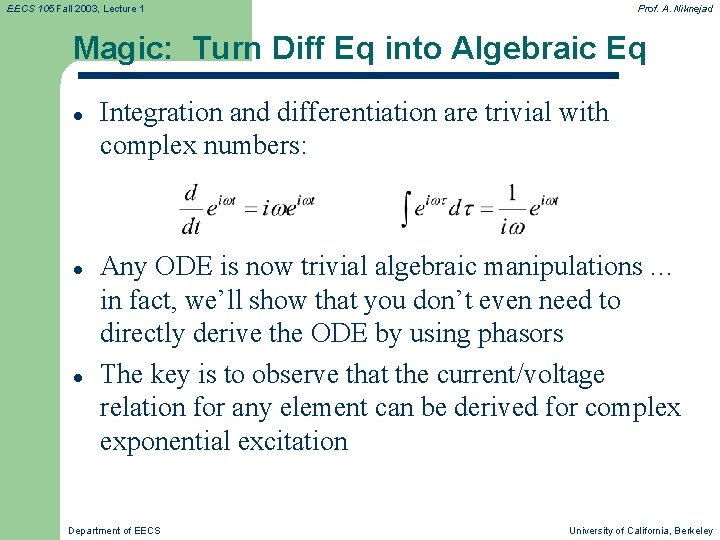 EECS 105 Fall 2003, Lecture 1

Prof. A. Niknejad

Magic: Turn Diff Eq into Algebraic Eq

• Integration and differentiation are trivial with complex numbers:

$\frac{d}{dt}e^{i\omega t} = i\omega e^{i\omega t}$ $\int e^{i\omega\tau}d\tau = \frac{1}{i\omega}e^{i\omega t}$

• Any ODE is now trivial algebraic manipulations … in fact, we'll show that you don't even need to directly derive the ODE by using phasors

• The key is to observe that the current/voltage relation for any element can be derived for complex exponential excitation

Department of EECS

University of California, Berkeley